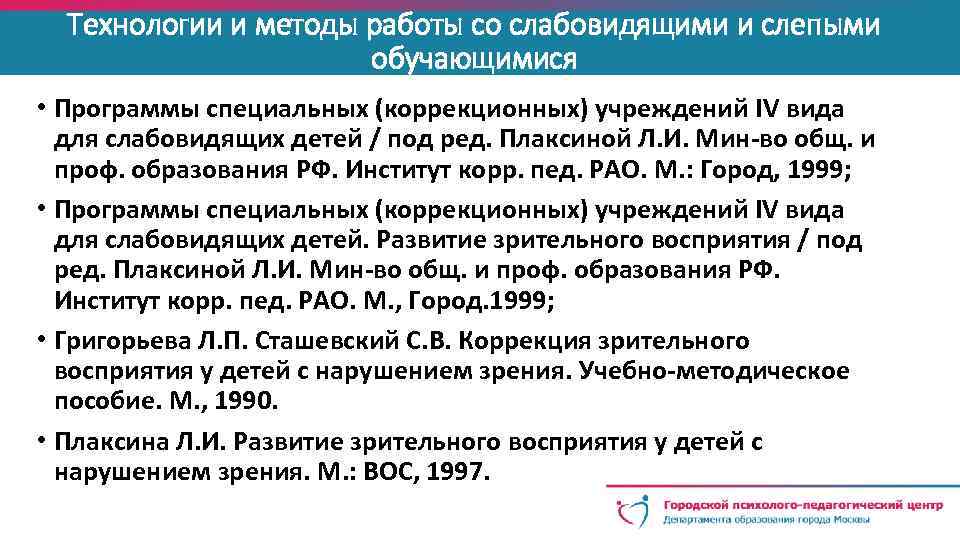 Технологии и методы работы со слабовидящими и слепыми обучающимися

• Программы специальных (коррекционных) учреждений IV вида для слабовидящих детей / под ред. Плаксиной Л.И. Мин-во общ. и проф. образования РФ. Институт корр. пед. РАО. М.: Город, 1999;

• Программы специальных (коррекционных) учреждений IV вида для слабовидящих детей. Развитие зрительного восприятия / под ред. Плаксиной Л.И. Мин-во общ. и проф. образования РФ. Институт корр. пед. РАО. М., Город.1999;

• Григорьева Л.П. Сташевский С.В. Коррекция зрительного восприятия у детей с нарушением зрения. Учебно-методическое пособие. М., 1990.

• Плаксина Л.И. Развитие зрительного восприятия у детей с нарушением зрения. М.: ВОС, 1997.

Городской психолого-педагогический центр
Департамента образования города Москвы